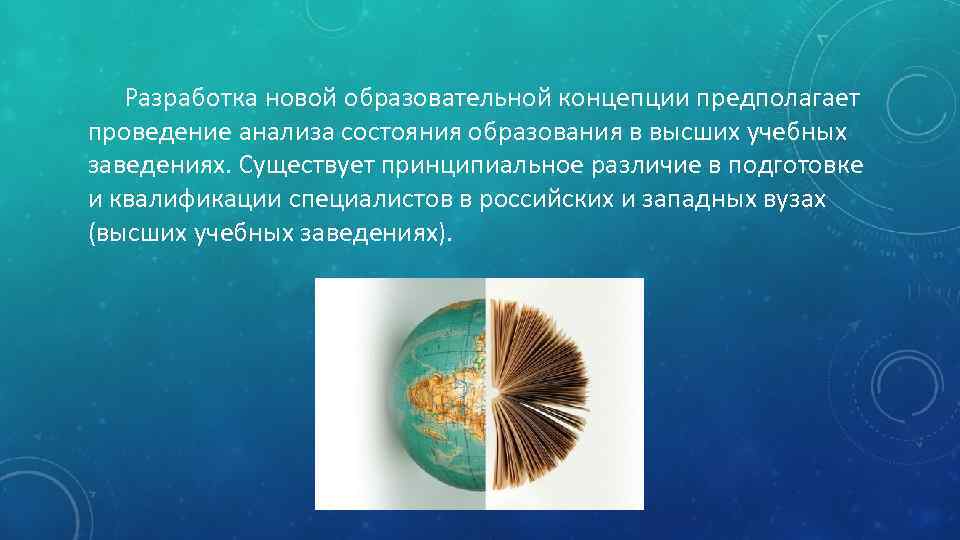 Разработка новой образовательной концепции предполагает проведение анализа состояния образования в высших учебных заведениях. Существует принципиальное различие в подготовке и квалификации специалистов в российских и западных вузах (высших учебных заведениях).